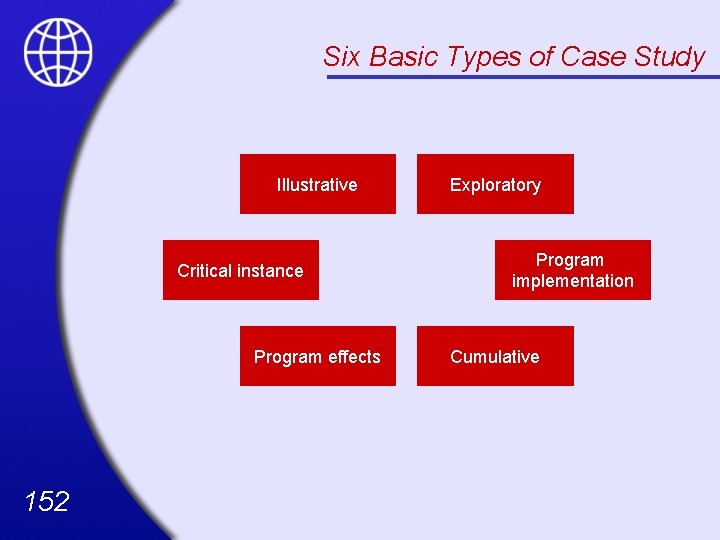 Six Basic Types of Case Study

Illustrative

Exploratory

Critical instance

Program implementation

Program effects

Cumulative

152